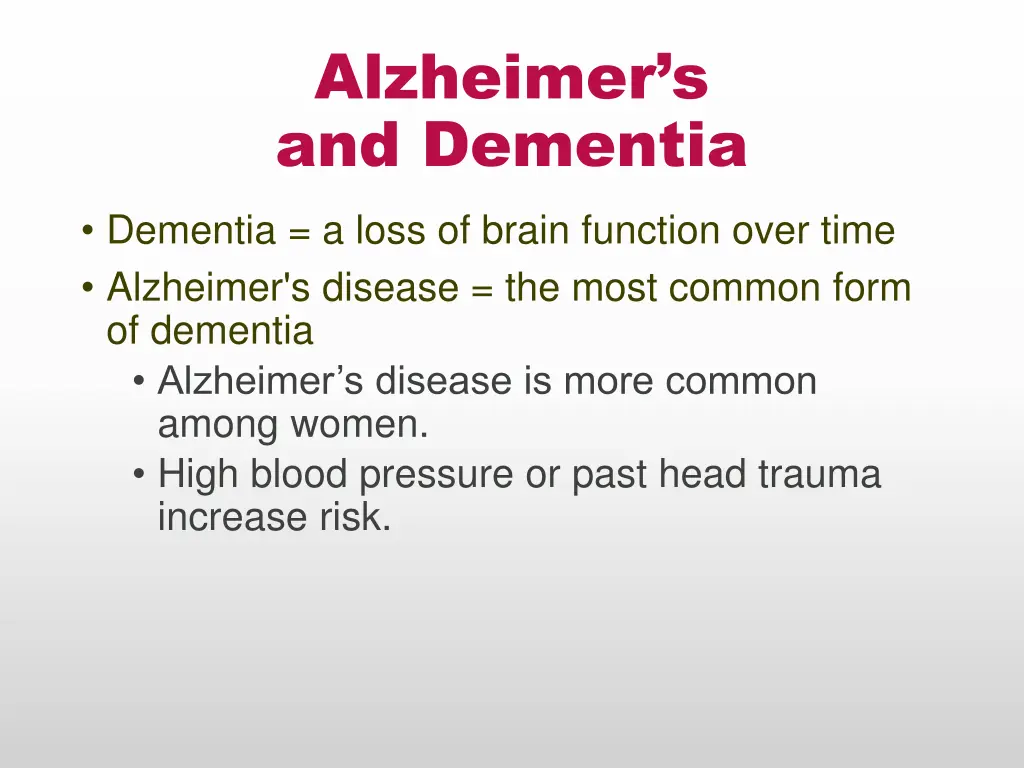 Alzheimer’s
and Dementia

• Dementia = a loss of brain function over time
• Alzheimer's disease = the most common form of dementia
  • Alzheimer’s disease is more common among women.
  • High blood pressure or past head trauma increase risk.